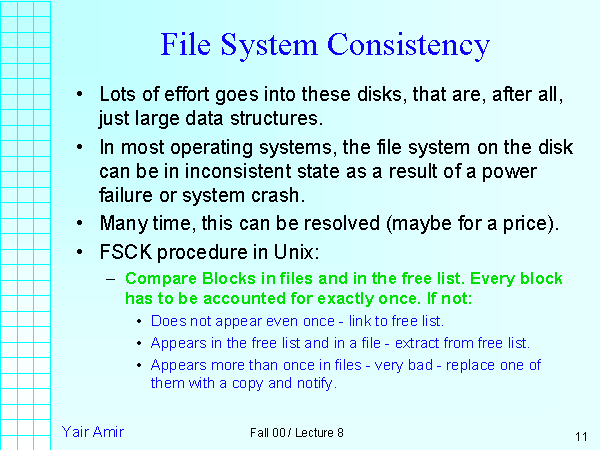 File System Consistency

• Lots of effort goes into these disks, that are, after all, just large data structures.

• In most operating systems, the file system on the disk can be in inconsistent state as a result of a power failure or system crash.

• Many time, this can be resolved (maybe for a price).

• FSCK procedure in Unix:

– Compare Blocks in files and in the free list. Every block has to be accounted for exactly once. If not:

• Does not appear even once - link to free list.

• Appears in the free list and in a file - extract from free list.

• Appears more than once in files - very bad - replace one of them with a copy and notify.

Yair Amir

Fall 00 / Lecture 8

11